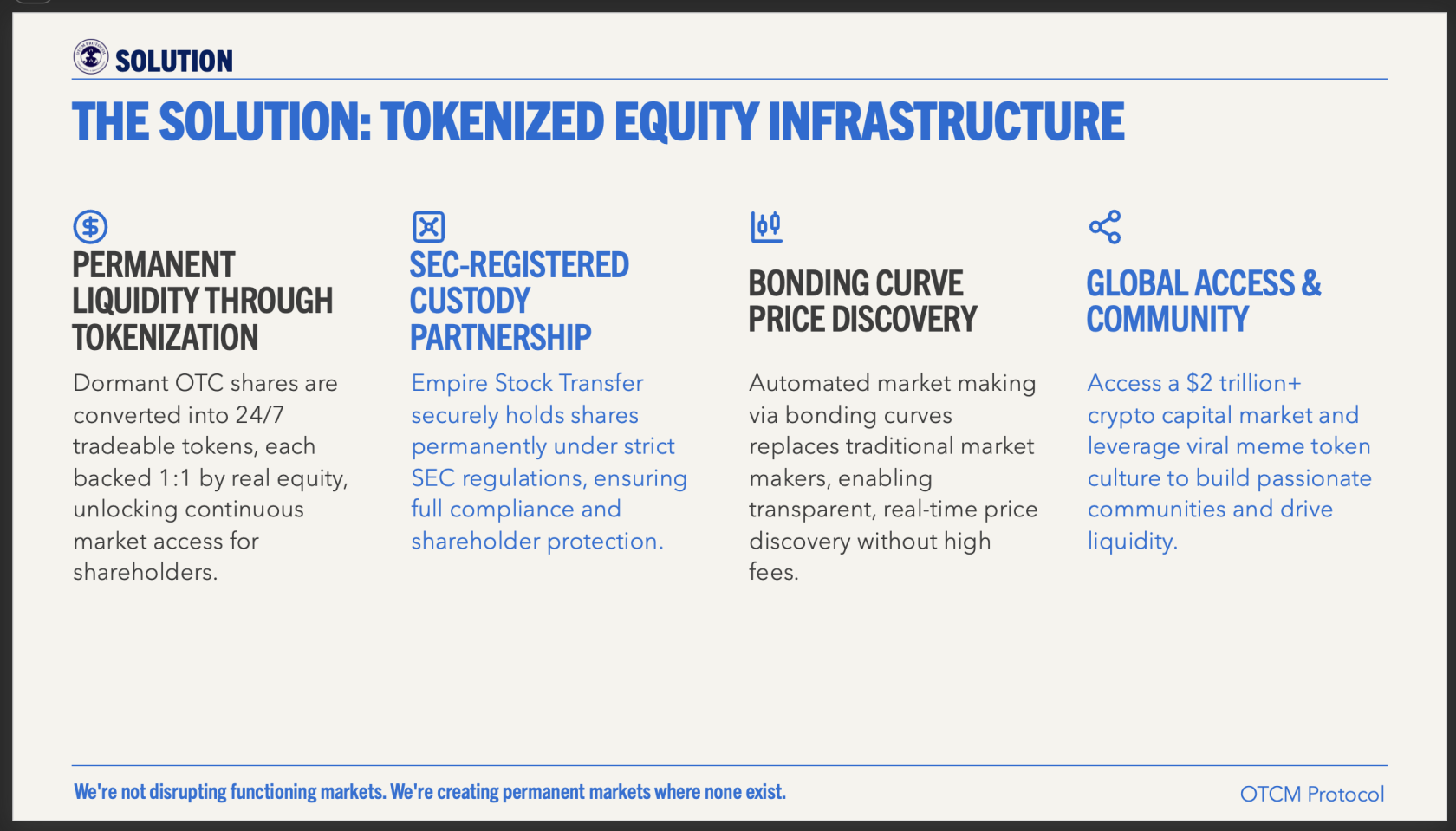 SOLUTION

THE SOLUTION: TOKENIZED EQUITY INFRASTRUCTURE

PERMANENT LIQUIDITY THROUGH TOKENIZATION

Dormant OTC shares are converted into 24/7 tradeable tokens, each backed 1:1 by real equity, unlocking continuous market access for shareholders.

SEC-REGISTERED CUSTODY PARTNERSHIP

Empire Stock Transfer securely holds shares permanently under strict SEC regulations, ensuring full compliance and shareholder protection.

BONDING CURVE PRICE DISCOVERY

Automated market making via bonding curves replaces traditional market makers, enabling transparent, real-time price discovery without high fees.

GLOBAL ACCESS & COMMUNITY

Access a $2 trillion+ crypto capital market and leverage viral meme token culture to build passionate communities and drive liquidity.

We're not disrupting functioning markets. We're creating permanent markets where none exist.

OTCM Protocol